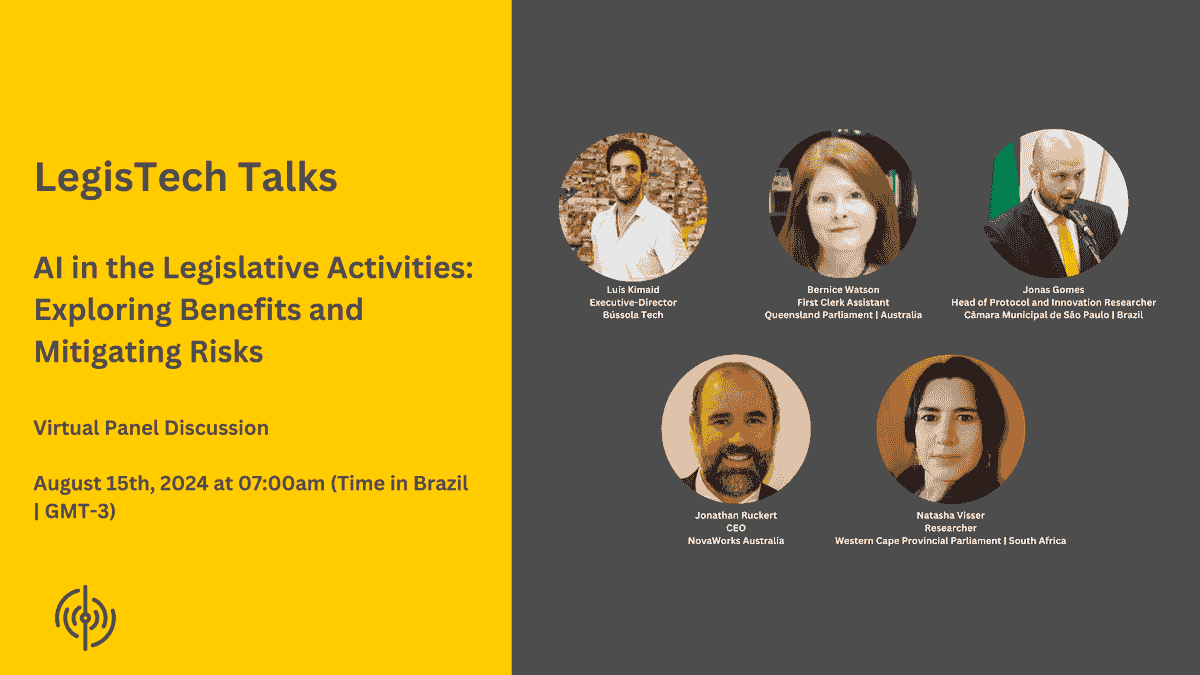 LegisTech Talks

AI in the Legislative Activities: Exploring Benefits and Mitigating Risks

Virtual Panel Discussion

August 15th, 2024 at 07:00am (Time in Brazil | GMT-3)

Luís Kimaid
Executive-Director
Bússola Tech

Bernice Watson
First Clerk Assistant
Queensland Parliament | Australia

Jonas Gomes
Head of Protocol and Innovation Researcher
Câmara Municipal de São Paulo | Brazil

Jonathan Ruckert
CEO
NovaWorks Australia

Natasha Visser
Researcher
Western Cape Provincial Parliament | South Africa